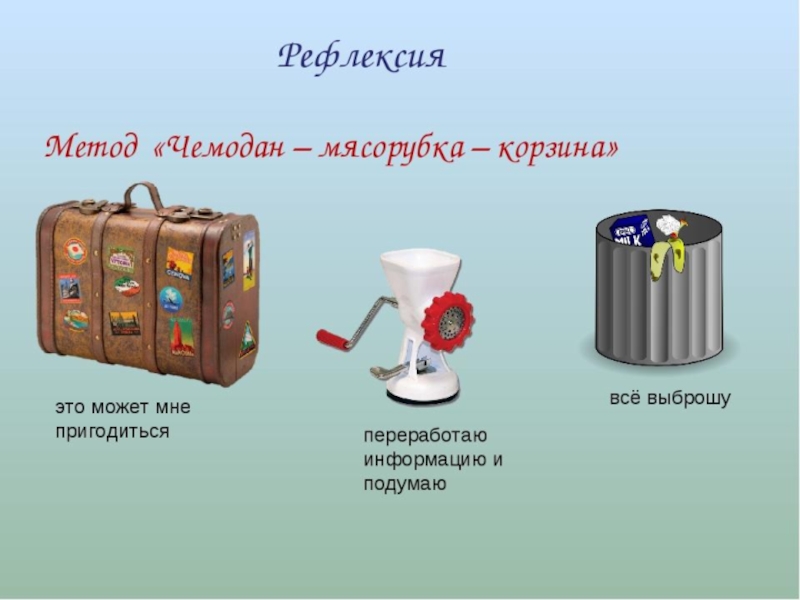 Рефлексия

Метод «Чемодан – мясорубка – корзина»

MILK

это может мне пригодиться

переработаю информацию и подумаю

всё выброшу